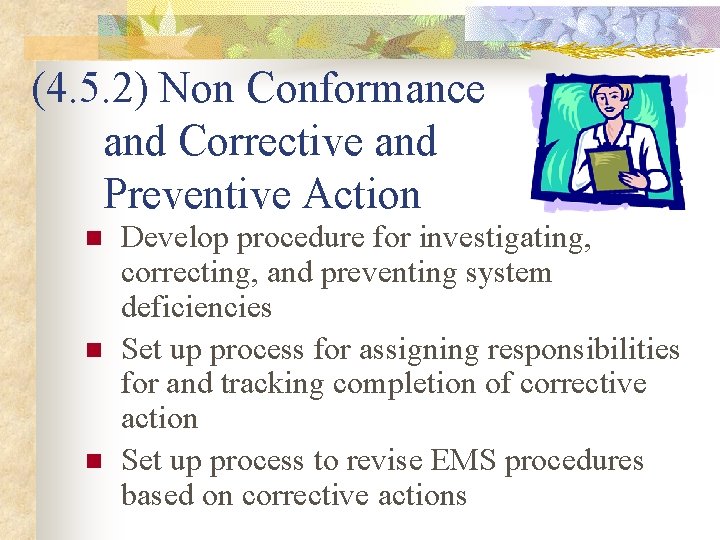 (4.5.2) Non Conformance and Corrective and Preventive Action

Develop procedure for investigating, correcting, and preventing system deficiencies

Set up process for assigning responsibilities for and tracking completion of corrective action

Set up process to revise EMS procedures based on corrective actions